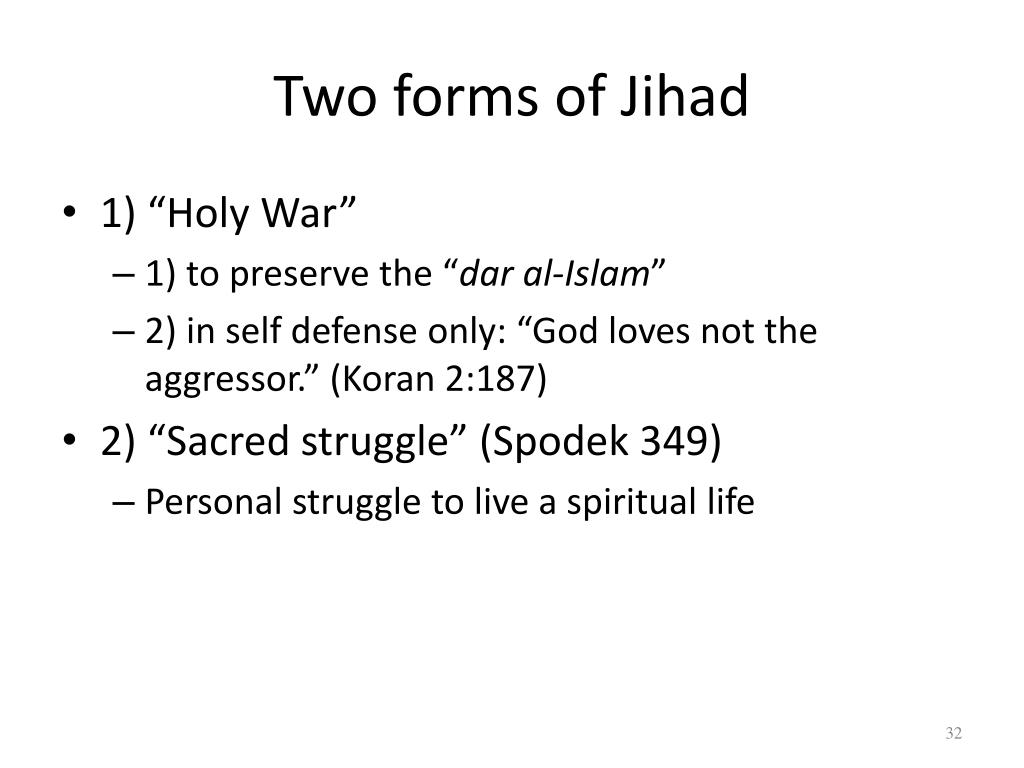 Two forms of Jihad

• 1) “Holy War”
– 1) to preserve the “dar al-Islam”
– 2) in self defense only: “God loves not the aggressor.” (Koran 2:187)
• 2) “Sacred struggle” (Spodek 349)
– Personal struggle to live a spiritual life

32